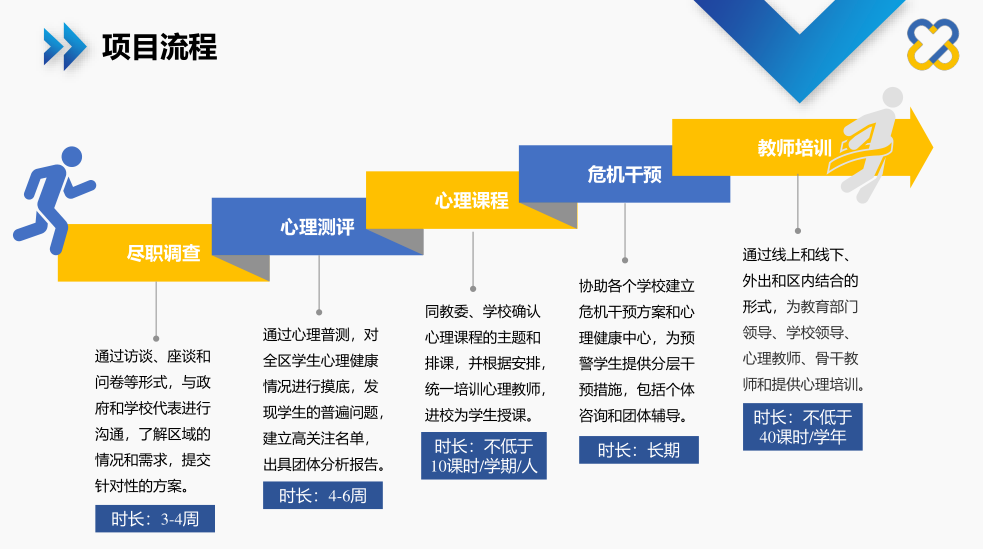 项目流程

尽职调查

通过访谈、座谈和问卷等形式，与政府和学校代表进行沟通，了解区域的情况和需求，提交针对性的方案。

时长：3-4周

心理测评

通过心理普测，对全区学生心理健康情况进行摸底，发现学生的普遍问题，建立高关注名单，出具团体分析报告。

时长：4-6周

心理课程

同教委、学校确认心理课程的主题和排课，并根据安排，统一培训心理教师，进校为学生授课。

时长：不低于10课时/学期/人

危机干预

协助各个学校建立危机干预方案和心理健康中心，为预警学生提供分层干预措施，包括个体咨询和团体辅导。

时长：长期

教师培训

通过线上和线下、外出和区内结合的形式，为教育部门领导、学校领导、心理教师、骨干教师和提供心理培训。

时长：不低于40课时/学年